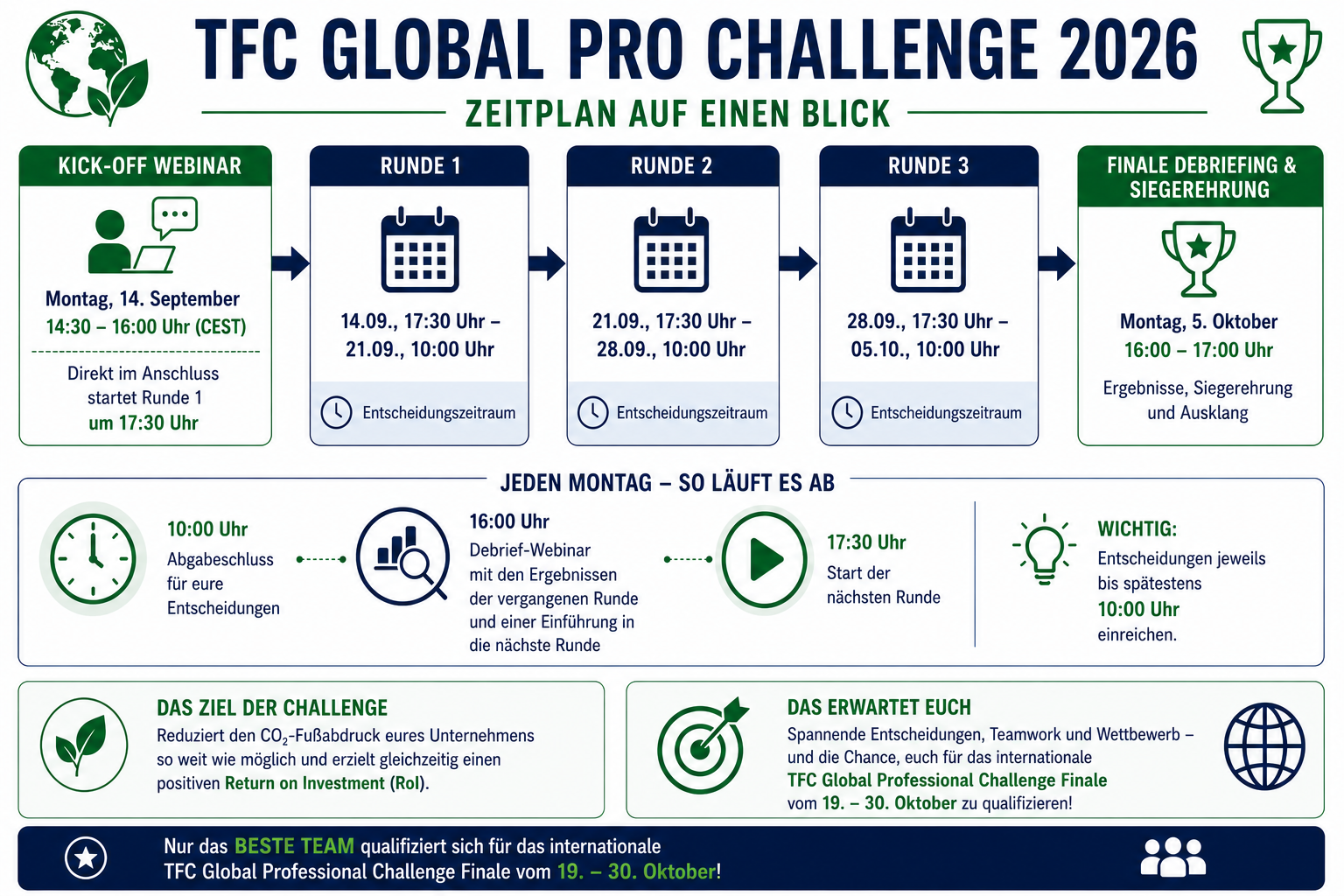 TFC GLOBAL PRO CHALLENGE 2026

ZEITPLAN AUF EINEN BLICK

KICK-OFF WEBINAR

Montag, 14. September
14:30 – 16:00 Uhr (CEST)

Direkt im Anschluss startet Runde 1 um 17:30 Uhr

RUNDE 1

14.09., 17:30 Uhr – 21.09., 10:00 Uhr

Entscheidungszeitraum

RUNDE 2

21.09., 17:30 Uhr – 28.09., 10:00 Uhr

Entscheidungszeitraum

RUNDE 3

28.09., 17:30 Uhr – 05.10., 10:00 Uhr

Entscheidungszeitraum

FINALE DEBRIEFING & SIEGEREHRUNG

Montag, 5. Oktober
16:00 – 17:00 Uhr

Ergebnisse, Siegerehrung und Ausklang

JEDEN MONTAG – SO LÄUFT ES AB

10:00 Uhr
Abgabeschluss für eure Entscheidungen

16:00 Uhr
Debrief-Webinar mit den Ergebnissen der vergangenen Runde und einer Einführung in die nächste Runde

17:30 Uhr
Start der nächsten Runde

WICHTIG:
Entscheidungen jeweils bis spätestens 10:00 Uhr einreichen.

DAS ZIEL DER CHALLENGE
Reduziert den $CO_2$-Fußabdruck eures Unternehmens so weit wie möglich und erzielt gleichzeitig einen positiven Return on Investment (RoI).

DAS ERWARTET EUCH
Spannende Entscheidungen, Teamwork und Wettbewerb – und die Chance, euch für das internationale TFC Global Professional Challenge Finale vom 19. – 30. Oktober zu qualifizieren!

Nur das BESTE TEAM qualifiziert sich für das internationale TFC Global Professional Challenge Finale vom 19. – 30. Oktober!